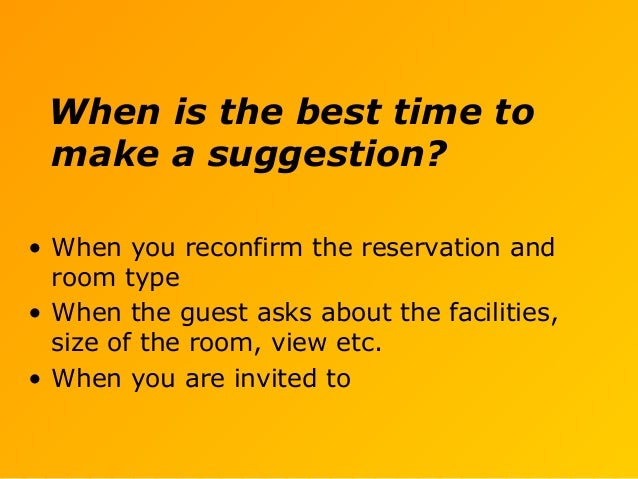 When is the best time to make a suggestion?

• When you reconfirm the reservation and room type
• When the guest asks about the facilities, size of the room, view etc.
• When you are invited to